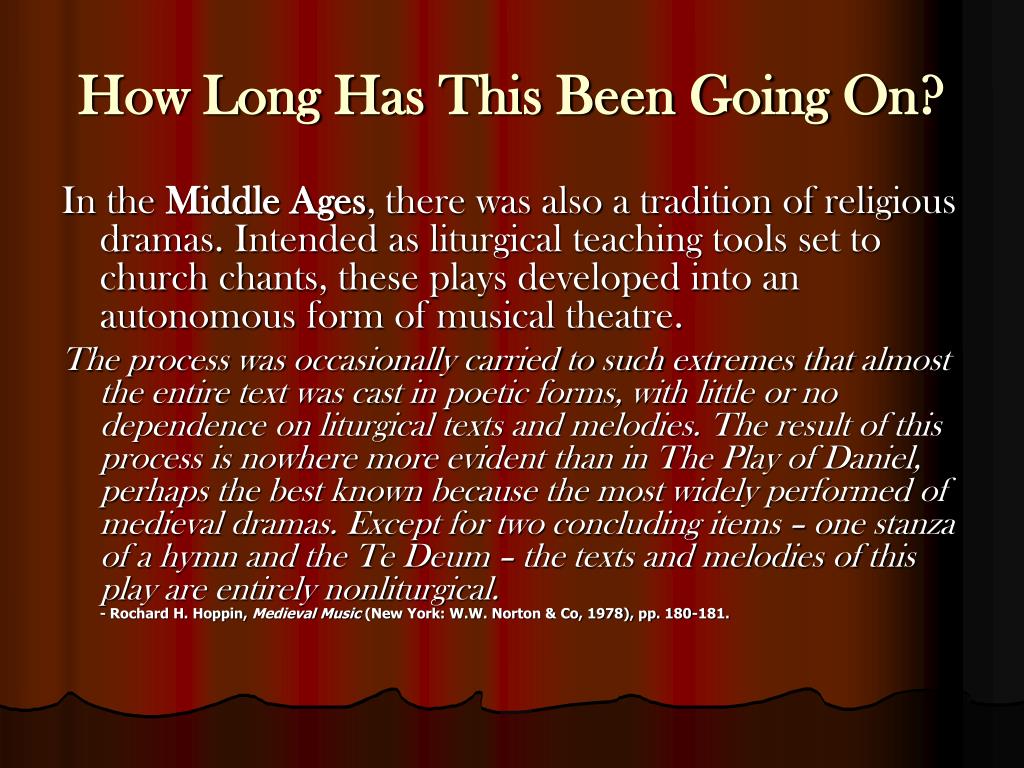 How Long Has This Been Going On?

In the Middle Ages, there was also a tradition of religious dramas. Intended as liturgical teaching tools set to church chants, these plays developed into an autonomous form of musical theatre.

The process was occasionally carried to such extremes that almost the entire text was cast in poetic forms, with little or no dependence on liturgical texts and melodies. The result of this process is nowhere more evident than in The Play of Daniel, perhaps the best known because the most widely performed of medieval dramas. Except for two concluding items – one stanza of a hymn and the Te Deum – the texts and melodies of this play are entirely nonliturgical.
- Rochard H. Hoppin, Medieval Music (New York: W.W. Norton & Co, 1978), pp. 180-181.